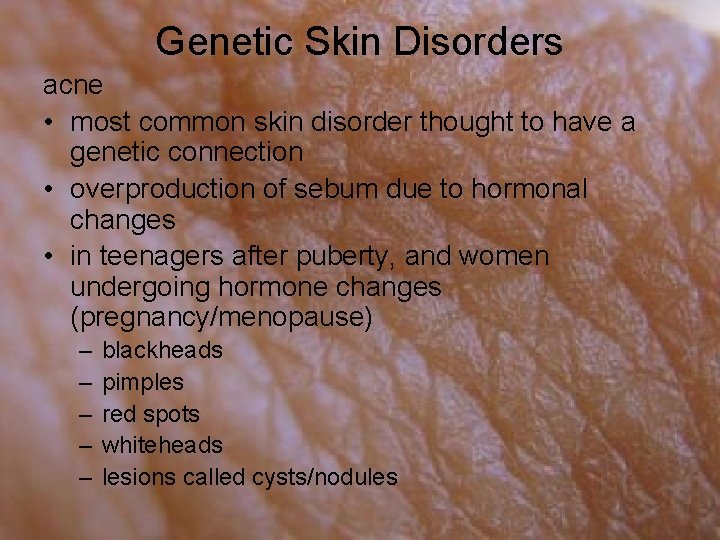 Genetic Skin Disorders

acne

• most common skin disorder thought to have a genetic connection
• overproduction of sebum due to hormonal changes
• in teenagers after puberty, and women undergoing hormone changes (pregnancy/menopause)
– blackheads
– pimples
– red spots
– whiteheads
– lesions called cysts/nodules